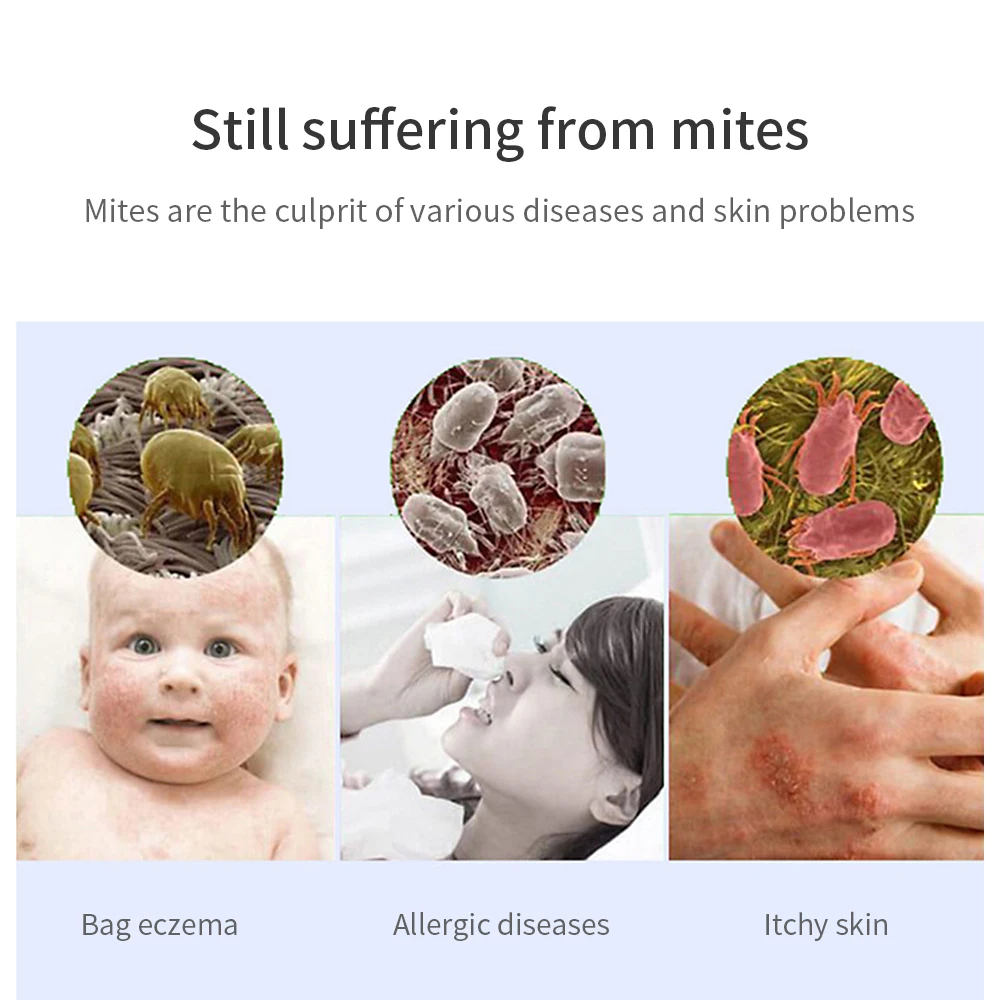 Still suffering from mites

Mites are the culprit of various diseases and skin problems

Bag eczema

Allergic diseases

Itchy skin